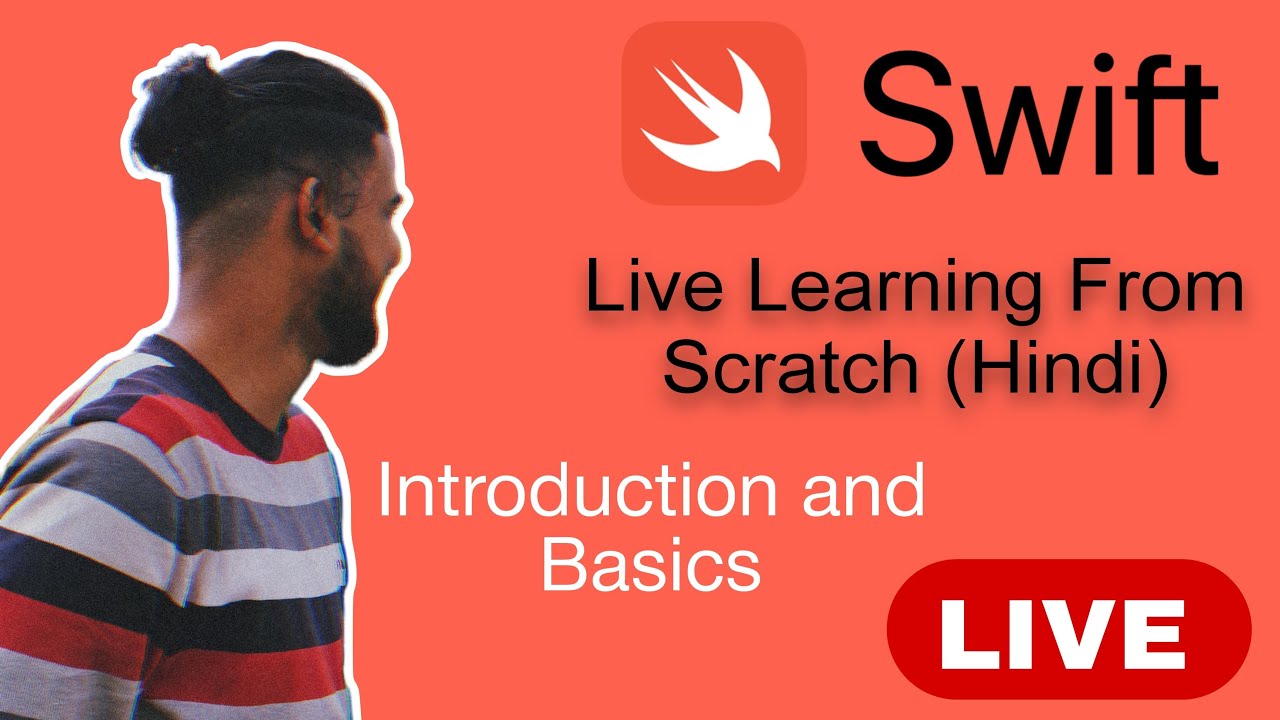 Swift

Live Learning From Scratch (Hindi)

Introduction and Basics

LIVE